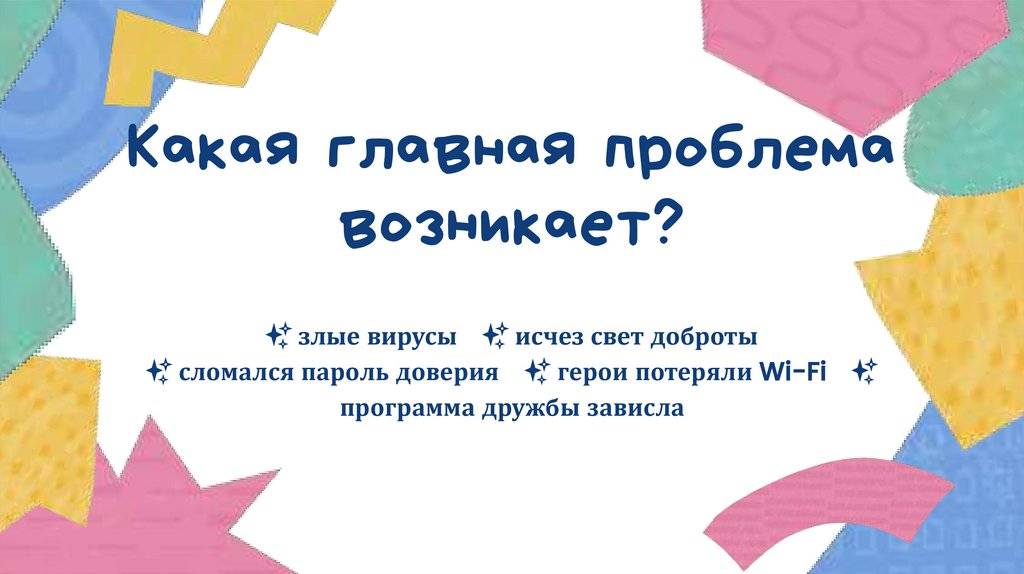 Какая главная проблема возникает?

✨ злые вирусы ✨ исчез свет доброты
✨ сломался пароль доверия ✨ герои потеряли Wi-Fi ✨
программа дружбы зависла